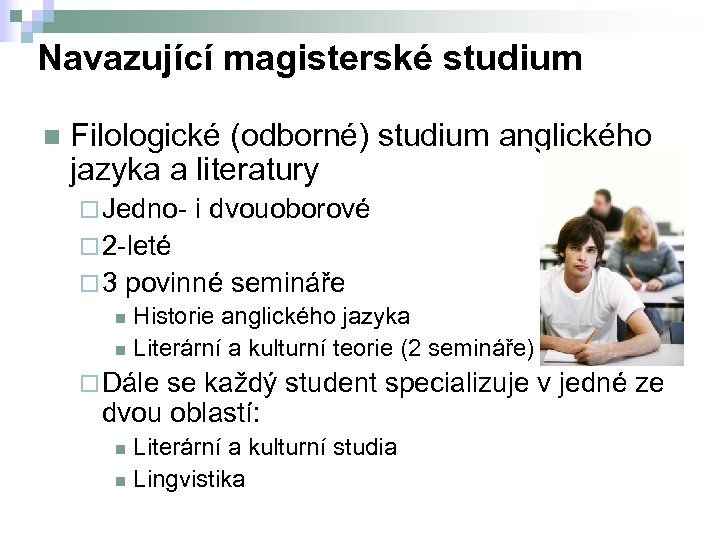 Navazující magisterské studium

Filologické (odborné) studium anglického jazyka a literatury

Jedno- i dvouoborové

2-leté

3 povinné semináře

Historie anglického jazyka

Literární a kulturní teorie (2 semináře)

Dále se každý student specializuje v jedné ze dvou oblastí:

Literární a kulturní studia

Lingvistika